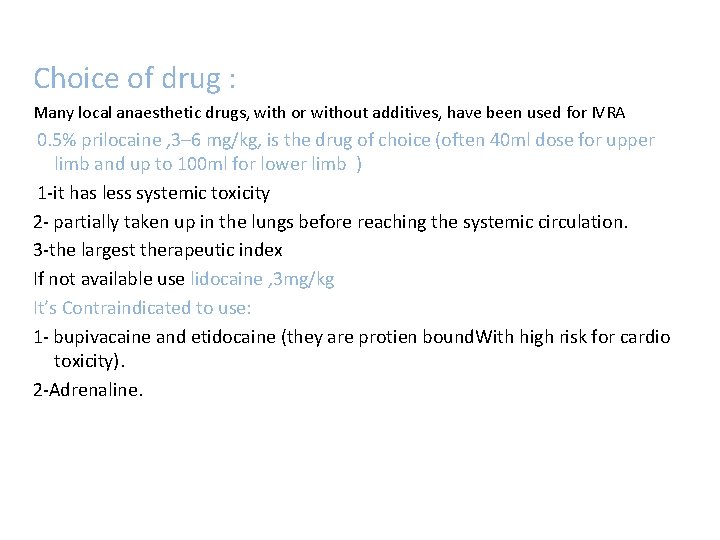 Choice of drug :

Many local anaesthetic drugs, with or without additives, have been used for IVRA

0.5% prilocaine ,3–6 mg/kg, is the drug of choice (often 40ml dose for upper limb and up to 100ml for lower limb )

1-it has less systemic toxicity

2- partially taken up in the lungs before reaching the systemic circulation.

3-the largest therapeutic index

If not available use lidocaine ,3mg/kg

It's Contraindicated to use:

1- bupivacaine and etidocaine (they are protien boundWith high risk for cardio toxicity).

2-Adrenaline.